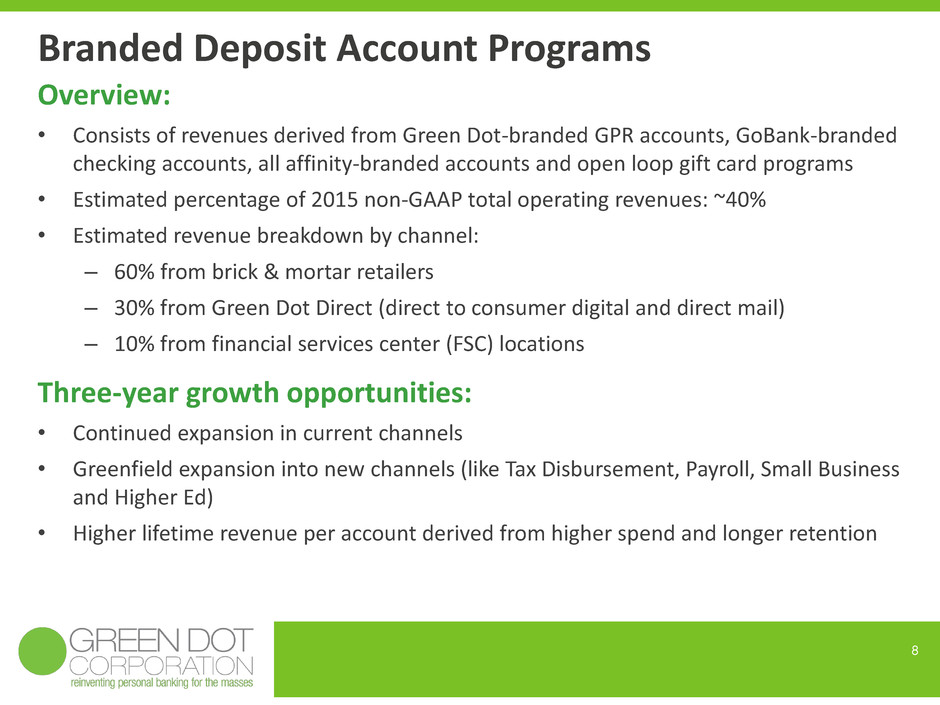 Branded Deposit Account Programs

Overview:

• Consists of revenues derived from Green Dot-branded GPR accounts, GoBank-branded checking accounts, all affinity-branded accounts and open loop gift card programs

• Estimated percentage of 2015 non-GAAP total operating revenues: ~40%

• Estimated revenue breakdown by channel:

– 60% from brick & mortar retailers

– 30% from Green Dot Direct (direct to consumer digital and direct mail)

– 10% from financial services center (FSC) locations

Three-year growth opportunities:

• Continued expansion in current channels

• Greenfield expansion into new channels (like Tax Disbursement, Payroll, Small Business and Higher Ed)

• Higher lifetime revenue per account derived from higher spend and longer retention

GREEN DOT CORPORATION
reinventing personal banking for the masses

8